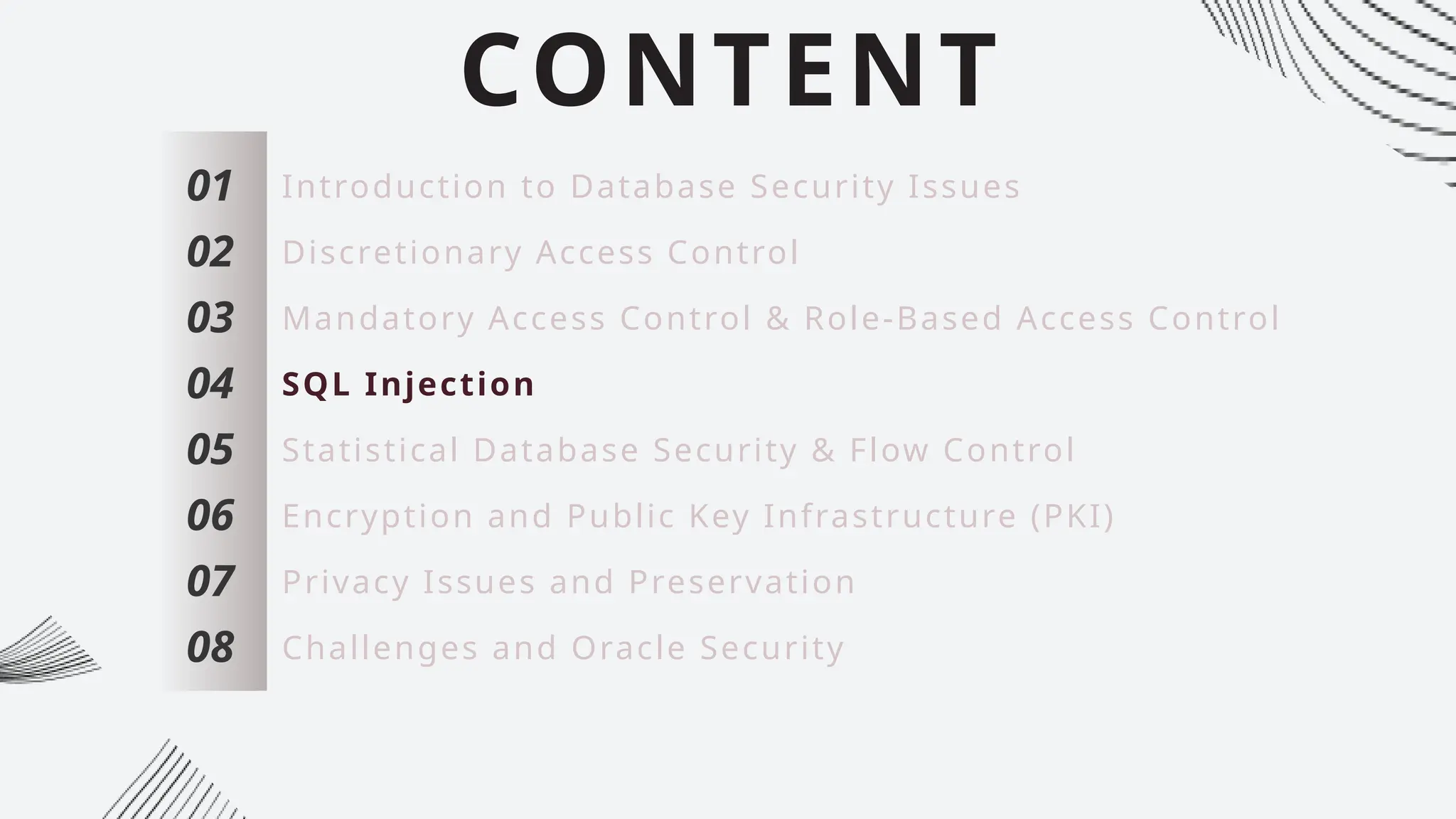 CONTENT

01 Introduction to Database Security Issues
02 Discretionary Access Control
03 Mandatory Access Control & Role-Based Access Control
04 SQL Injection
05 Statistical Database Security & Flow Control
06 Encryption and Public Key Infrastructure (PKI)
07 Privacy Issues and Preservation
08 Challenges and Oracle Security